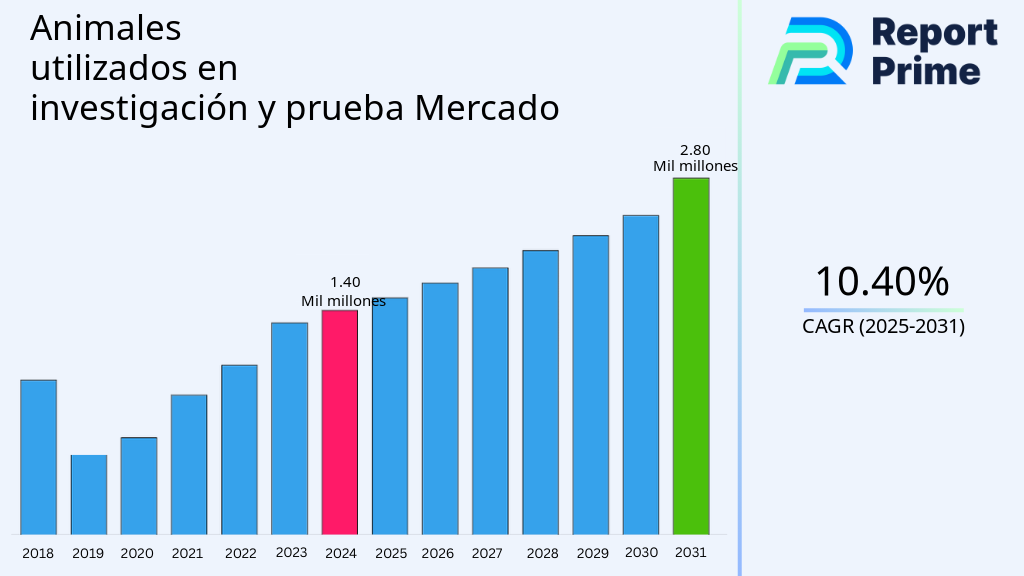 Animales utilizados en investigación y prueba Mercado

Report Prime

2.80
Mil millones

1.40
Mil millones

2018 2019 2020 2021 2022 2023 2024 2025 2026 2027 2028 2029 2030 2031

10.40%
CAGR (2025-2031)